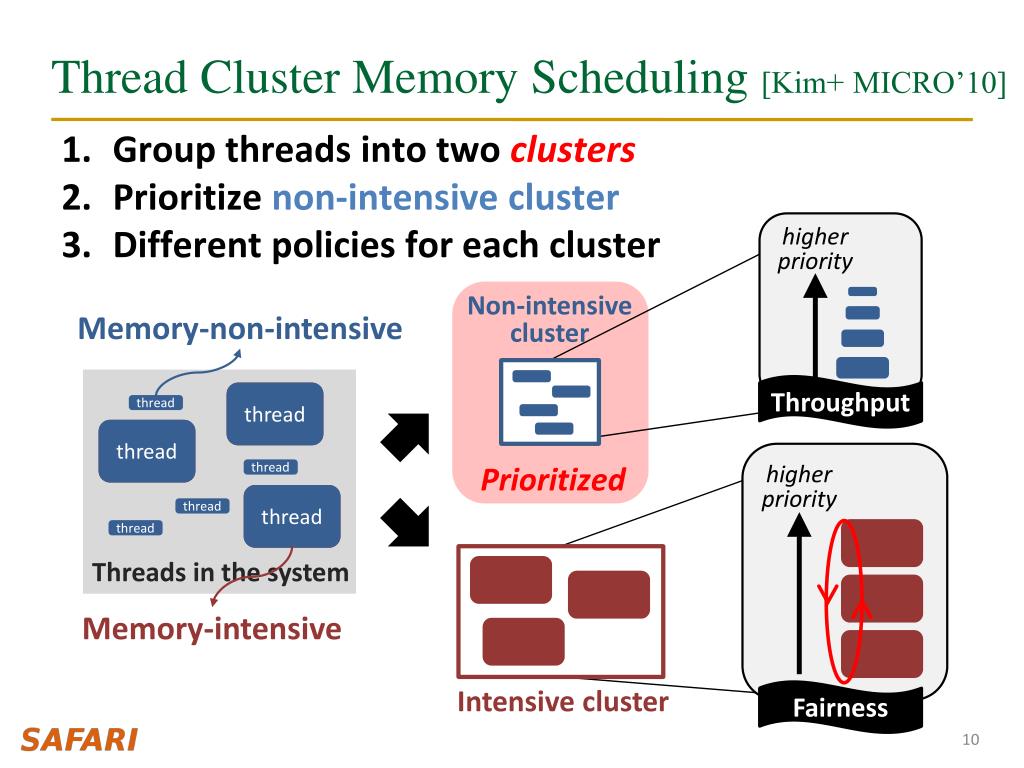 Thread Cluster Memory Scheduling [Kim+ MICRO'10]

1. Group threads into two clusters
2. Prioritize non-intensive cluster
3. Different policies for each cluster

Memory-non-intensive

thread
thread
thread
thread
thread
thread
thread

Threads in the system

Memory-intensive

Non-intensive cluster

Prioritized

Intensive cluster

higher priority

Throughput

higher priority

Fairness

SAFARI

10